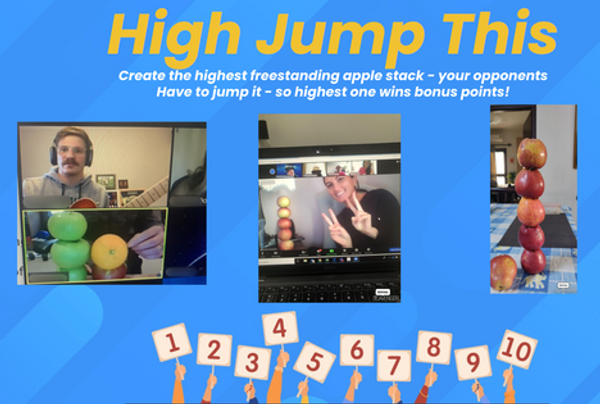 High Jump This

Create the highest freestanding apple stack - your opponents Have to jump it - so highest one wins bonus points!

1 2 3 4 5 6 7 8 9 10